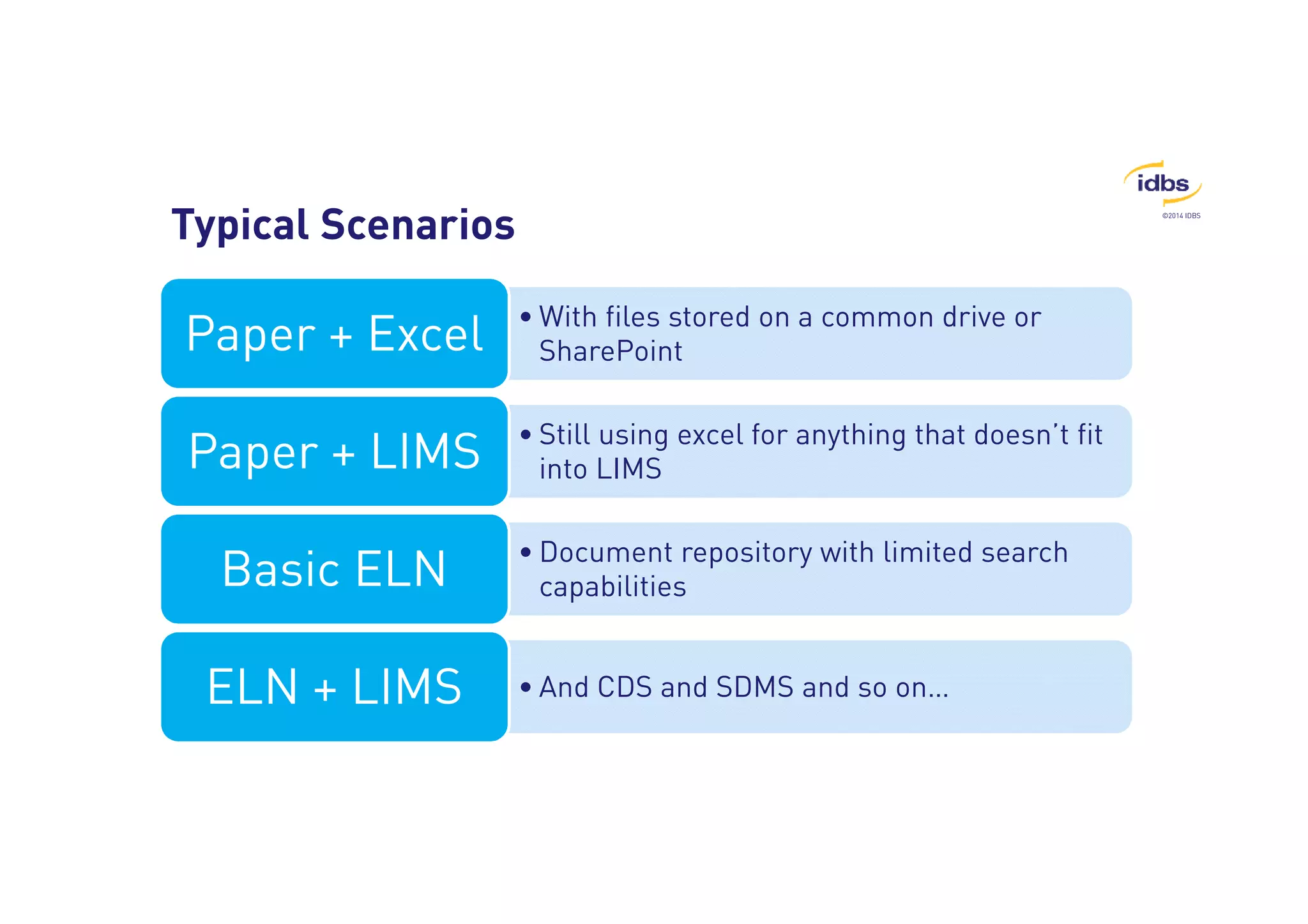 idbs
©2014 IDBS

Typical Scenarios

Paper + Excel

• With files stored on a common drive or SharePoint

Paper + LIMS

• Still using excel for anything that doesn't fit into LIMS

Basic ELN

• Document repository with limited search capabilities

ELN + LIMS

• And CDS and SDMS and so on...